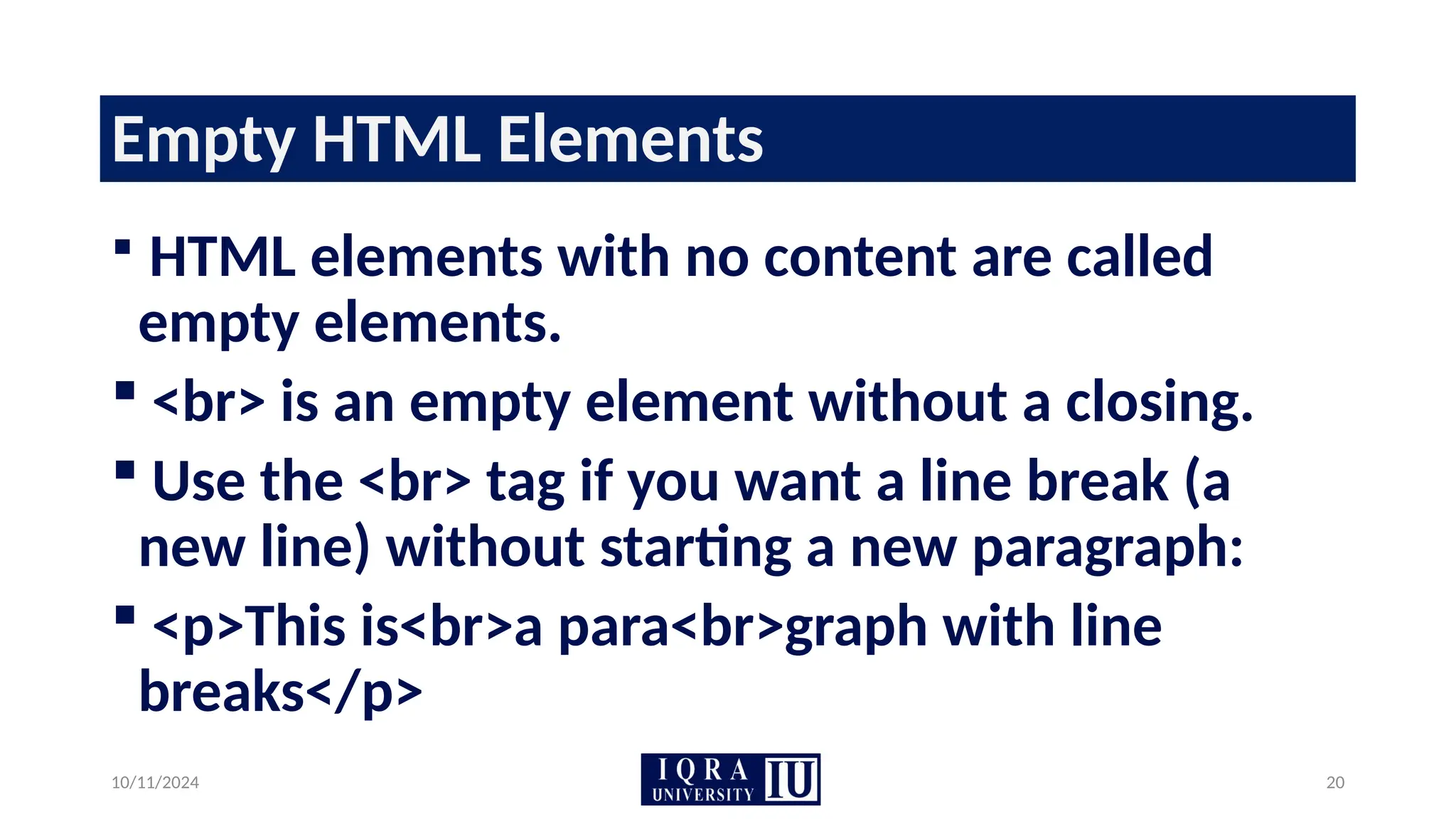 Empty HTML Elements

▪ HTML elements with no content are called empty elements.

▪ <br> is an empty element without a closing.

▪ Use the <br> tag if you want a line break (a new line) without starting a new paragraph:

▪ <p>This is<br>a para<br>graph with line breaks</p>

10/11/2024

IQRA UNIVERSITY IU

20